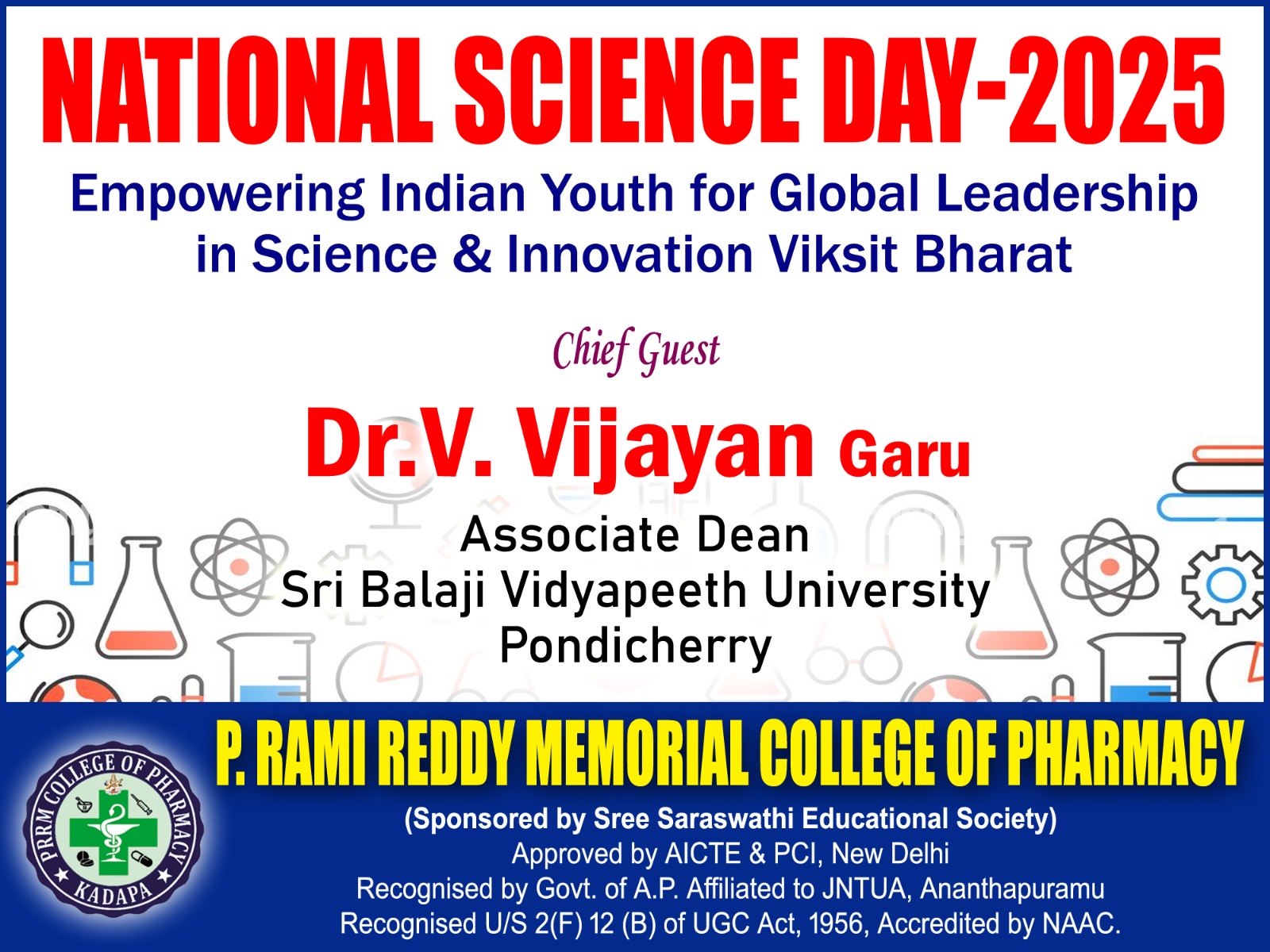 NATIONAL SCIENCE DAY-2025

Empowering Indian Youth for Global Leadership in Science & Innovation Viksit Bharat

Chief Guest

Dr.V. Vijayan Garu

Associate Dean
Sri Balaji Vidyapeeth University
Pondicherry

PRRM COLLEGE OF PHARMACY
KADAPA

P. RAMI REDDY MEMORIAL COLLEGE OF PHARMACY

(Sponsored by Sree Saraswathi Educational Society)
Approved by AICTE & PCI, New Delhi
Recognised by Govt. of A.P. Affiliated to JNTUA, Ananthapuramu
Recognised U/S 2(F) 12 (B) of UGC Act, 1956, Accredited by NAAC.